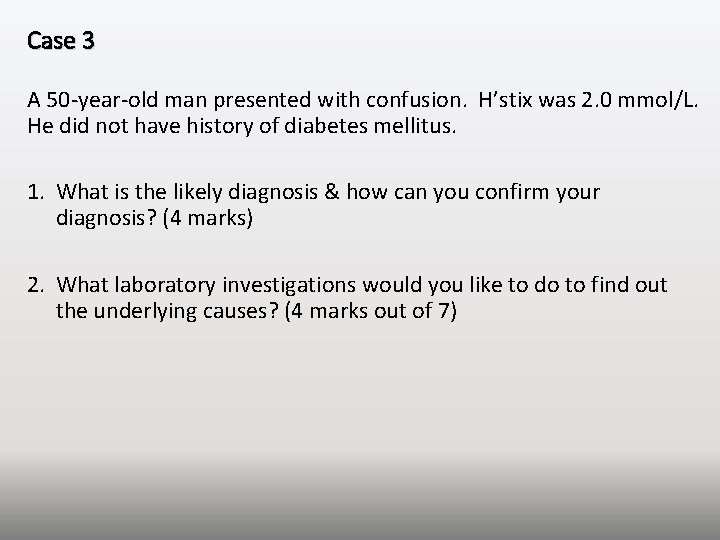 Case 3

A 50-year-old man presented with confusion. H’stix was 2.0 mmol/L. He did not have history of diabetes mellitus.

1. What is the likely diagnosis & how can you confirm your diagnosis? (4 marks)

2. What laboratory investigations would you like to do to find out the underlying causes? (4 marks out of 7)